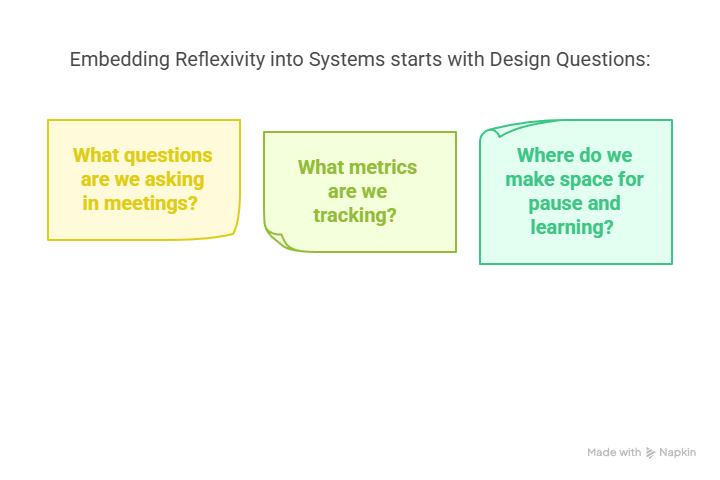 Embedding Reflexivity into Systems starts with Design Questions:

What questions are we asking in meetings?

What metrics are we tracking?

Where do we make space for pause and learning?

Made with Napkin